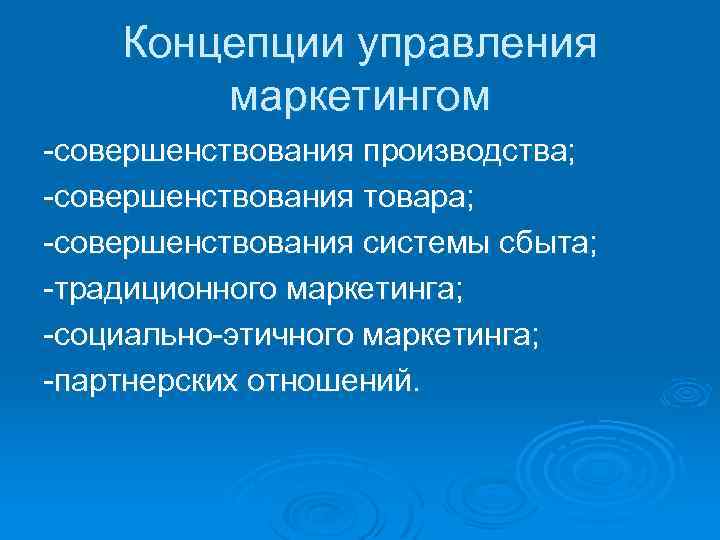 Концепции управления маркетингом

-совершенствования производства;
-совершенствования товара;
-совершенствования системы сбыта;
-традиционного маркетинга;
-социально-этичного маркетинга;
-партнерских отношений.